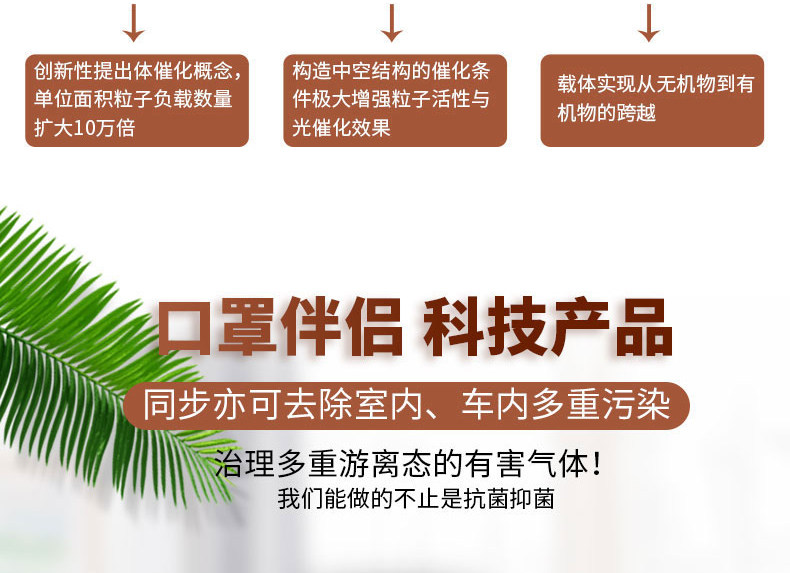 创新性提出体催化概念，单位面积粒子负载数量扩大10万倍

构造中空结构的催化条件极大增强粒子活性与光催化效果

载体实现从无机物到有机物的跨越

口罩伴侣 科技产品

同步亦可去除室内、车内多重污染

治理多重游离态的有害气体！

我们能做的不止是抗菌抑菌